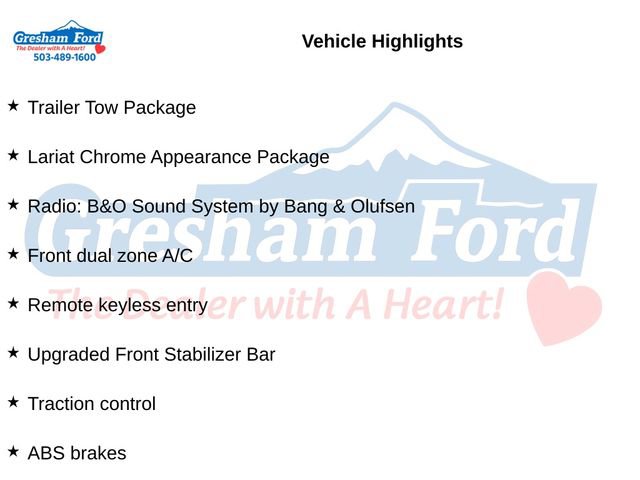 Gresham Ford
The Dealer with A Heart!
503-489-1600

Vehicle Highlights

★ Trailer Tow Package

★ Lariat Chrome Appearance Package

★ Radio: B&O Sound System by Bang & Olufsen

★ Front dual zone A/C

★ Remote keyless entry

★ Upgraded Front Stabilizer Bar

★ Traction control

★ ABS brakes

Gresham Ford
The Dealer with A Heart!